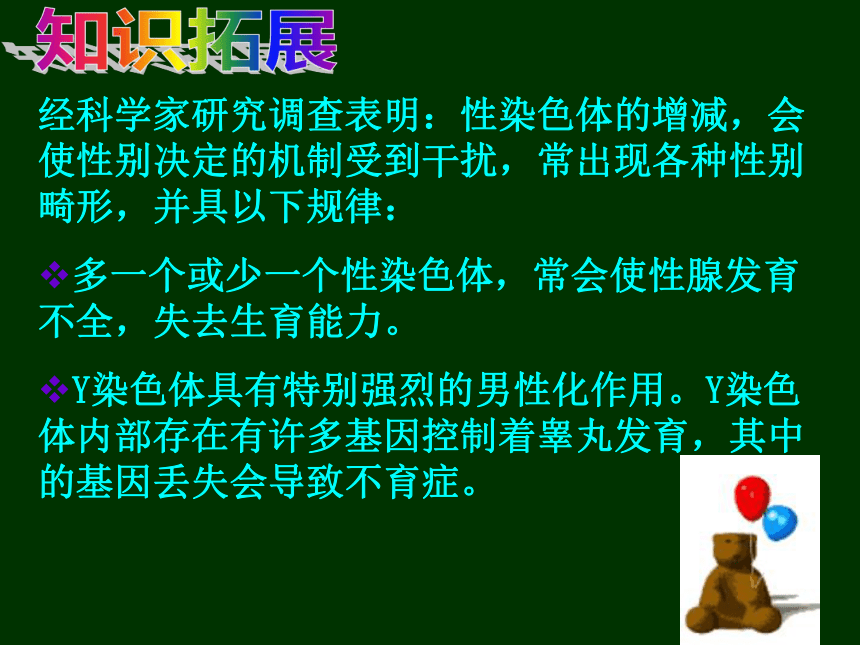 知识拓展

经科学家研究调查表明：性染色体的增减，会使性别决定的机制受到干扰，常出现各种性别畸形，并具以下规律：

❖多一个或少一个性染色体，常会使性腺发育不全，失去生育能力。

❖Y染色体具有特别强烈的男性化作用。Y染色体内部存在有许多基因控制着睾丸发育，其中的基因丢失会导致不育症。